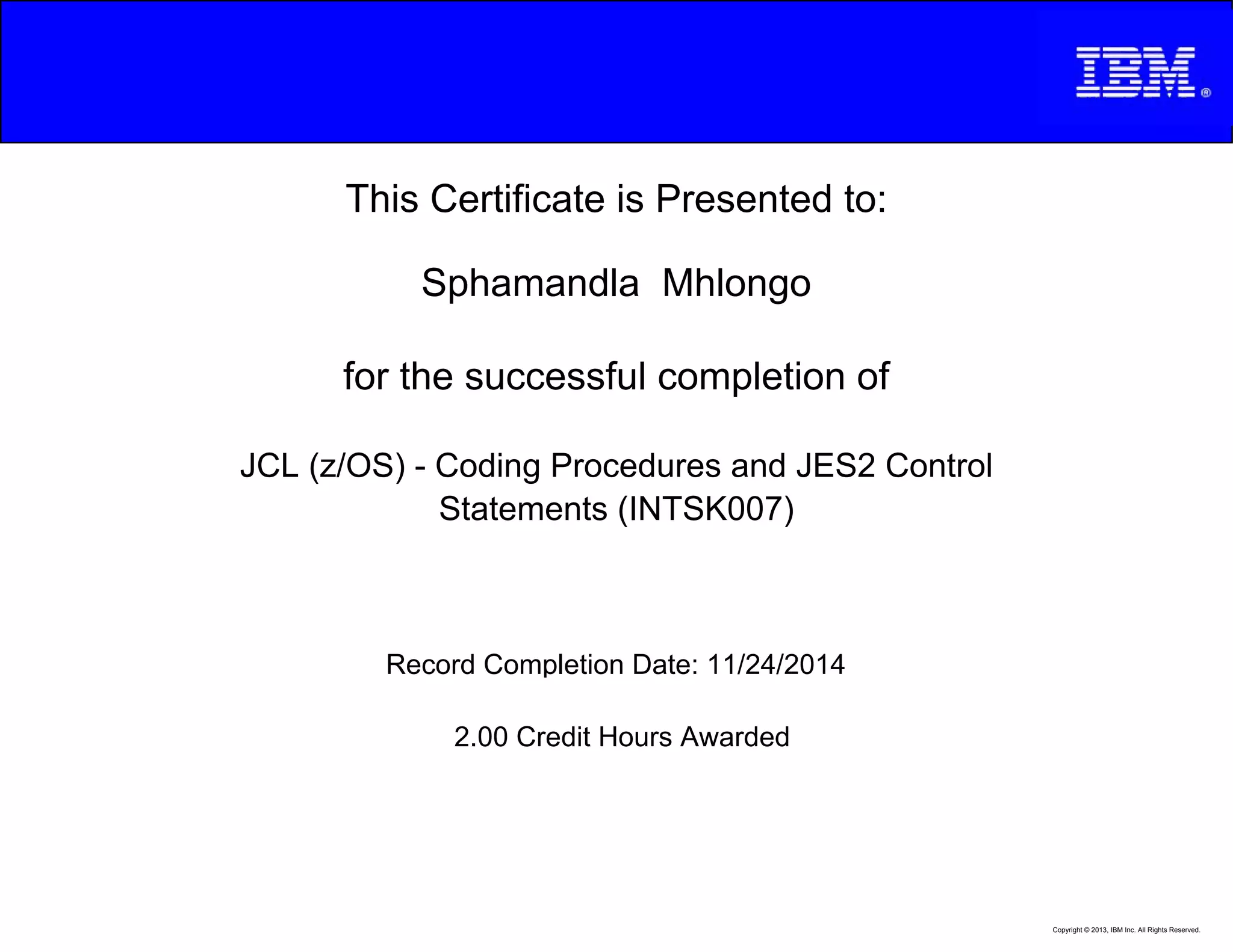 IBM®

This Certificate is Presented to:

Sphamandla Mhlongo

for the successful completion of

JCL (z/OS) - Coding Procedures and JES2 Control Statements (INTSK007)

Record Completion Date: 11/24/2014

2.00 Credit Hours Awarded

Copyright © 2013, IBM Inc. All Rights Reserved.